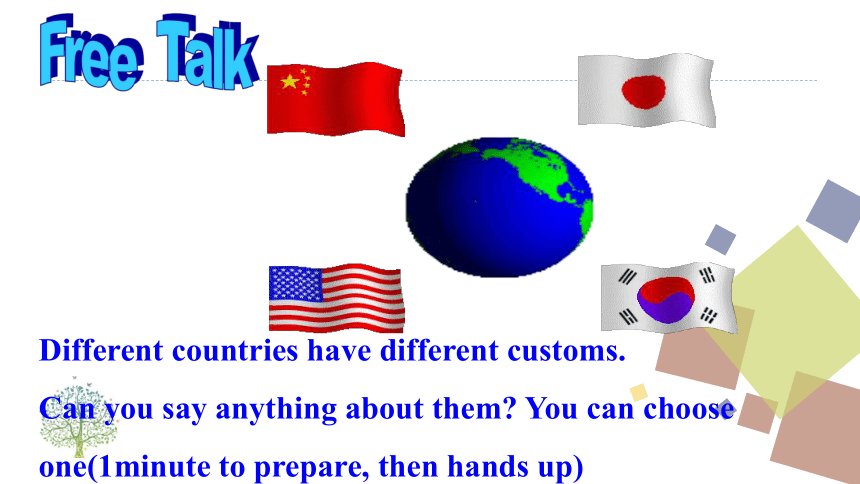 Free Talk

Different countries have different customs.

Can you say anything about them? You can choose one(1minute to prepare, then hands up)